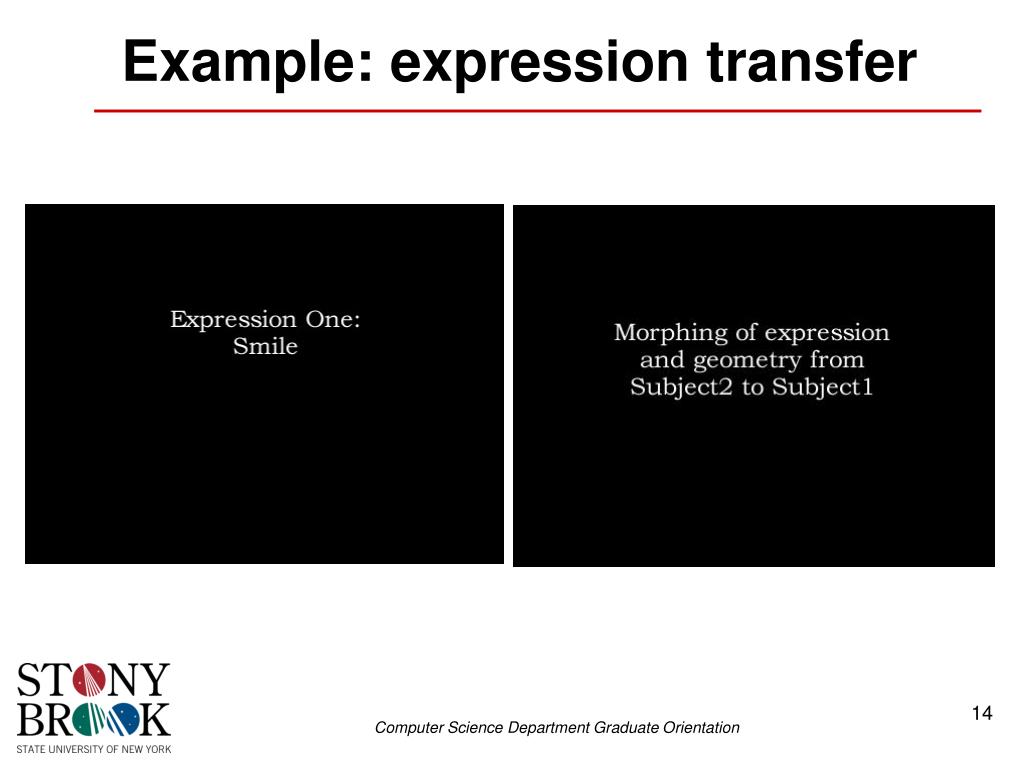 Example: expression transfer

Expression One:
Smile

Morphing of expression and geometry from Subject2 to Subject1

STONY BROOK
STATE UNIVERSITY OF NEW YORK

Computer Science Department Graduate Orientation

14